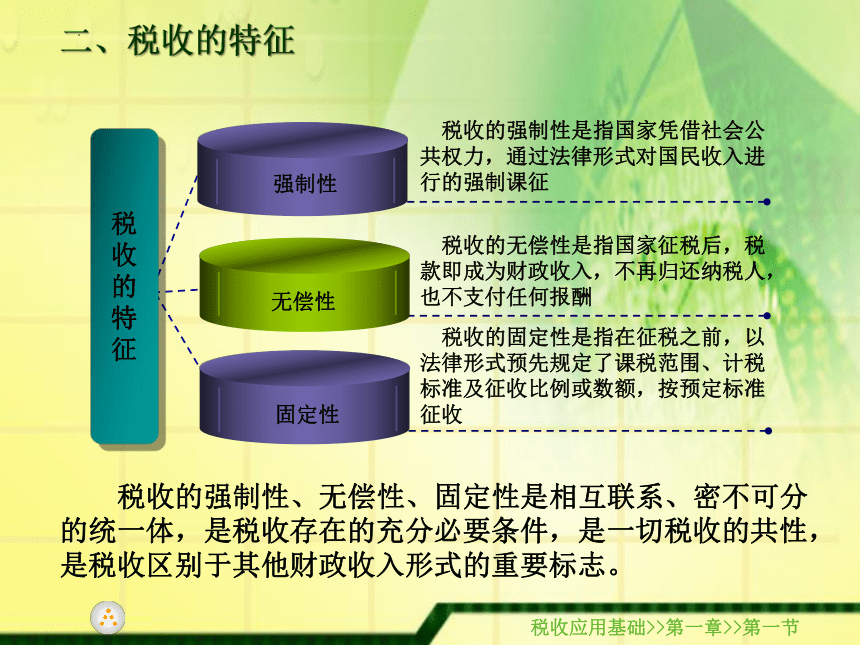 二、税收的特征

税收的特征

强制性

税收的强制性是指国家凭借社会公共权力，通过法律形式对国民收入进行的强制课征

无偿性

税收的无偿性是指国家征税后，税款即成为财政收入，不再归还纳税人，也不支付任何报酬

固定性

税收的固定性是指在征税之前，以法律形式预先规定了课税范围、计税标准及征收比例或数额，按预定标准征收

税收的强制性、无偿性、固定性是相互联系、密不可分的统一体，是税收存在的充分必要条件，是一切税收的共性，是税收区别于其他财政收入形式的重要标志。

税收应用基础>>第一章>>第一节